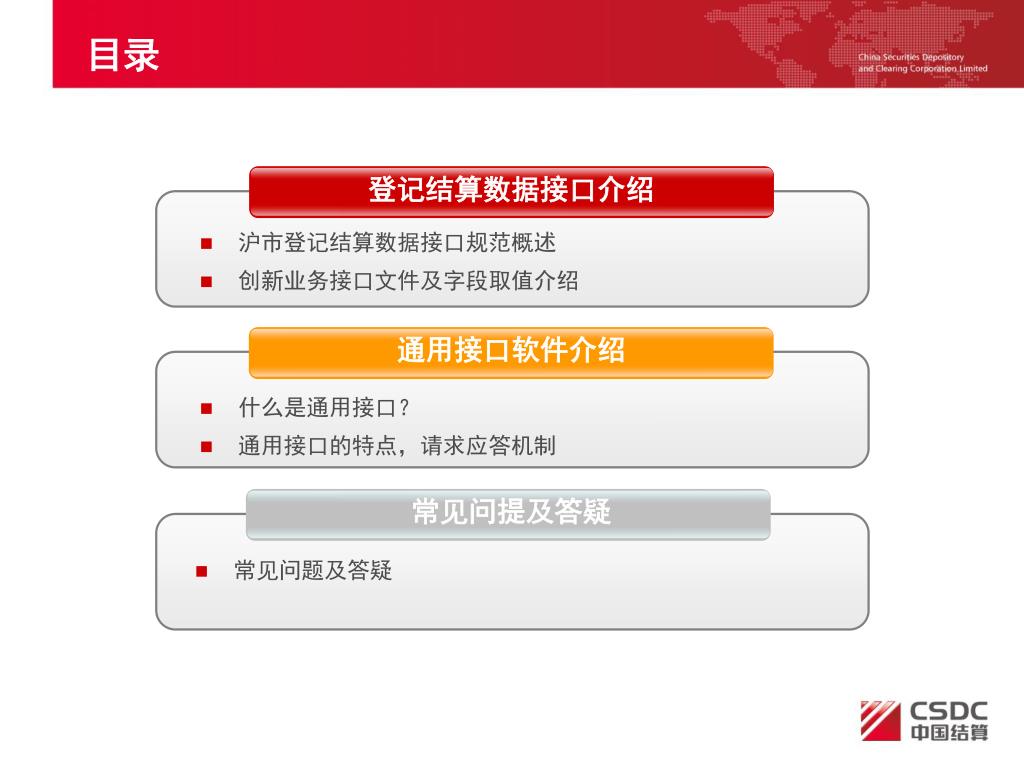 目录

China Securities Depository and Clearing Corporation Limited

登记结算数据接口介绍

■ 沪市登记结算数据接口规范概述
■ 创新业务接口文件及字段取值介绍

通用接口软件介绍

■ 什么是通用接口？
■ 通用接口的特点，请求应答机制

常见问提及答疑

■ 常见问题及答疑

CSDC
中国结算